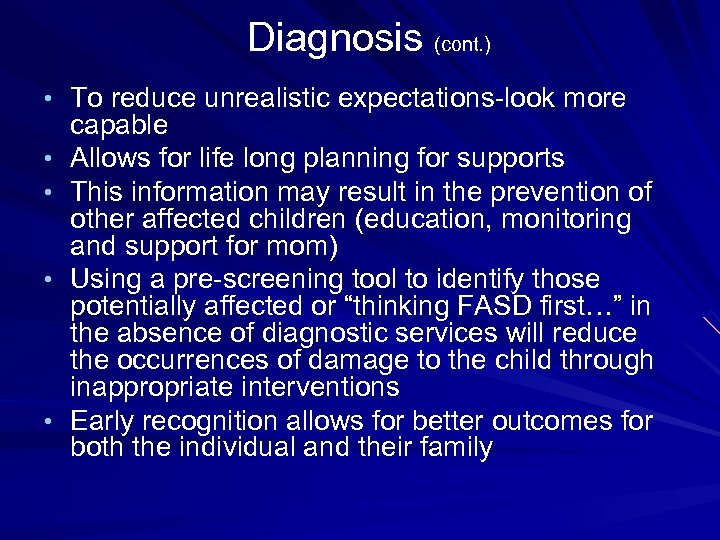 Diagnosis (cont.)

• To reduce unrealistic expectations-look more capable
• Allows for life long planning for supports
• This information may result in the prevention of other affected children (education, monitoring and support for mom)
• Using a pre-screening tool to identify those potentially affected or “thinking FASD first…” in the absence of diagnostic services will reduce the occurrences of damage to the child through inappropriate interventions
• Early recognition allows for better outcomes for both the individual and their family